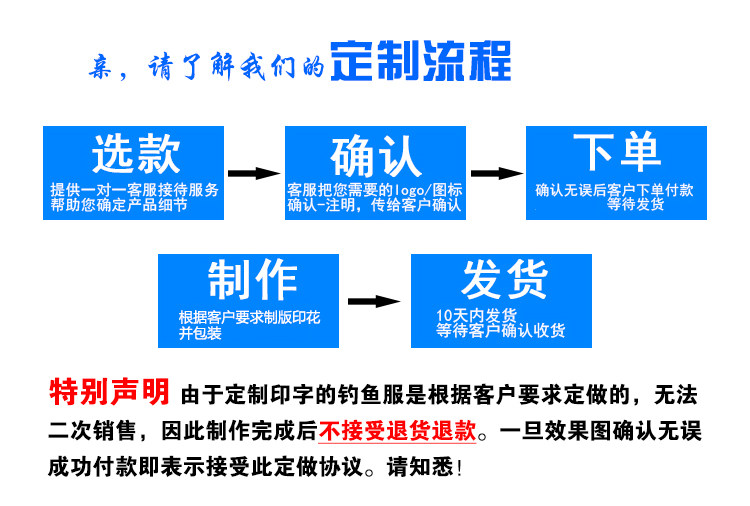 亲，请了解我们的定制流程

选款
提供一对一客服接待服务
帮助您确定产品细节

确认
客服把您需要的logo/图标
确认-注明，传给客户确认

下单
确认无误后客户下单付款
等待发货

制作
根据客户要求制版印花
并包装

发货
10天内发货
等待客户确认收货

特别声明 由于定制印字的钓鱼服是根据客户要求定做的，无法二次销售，因此制作完成后不接受退货退款。一旦效果图确认无误成功付款即表示接受此定做协议。请知悉！